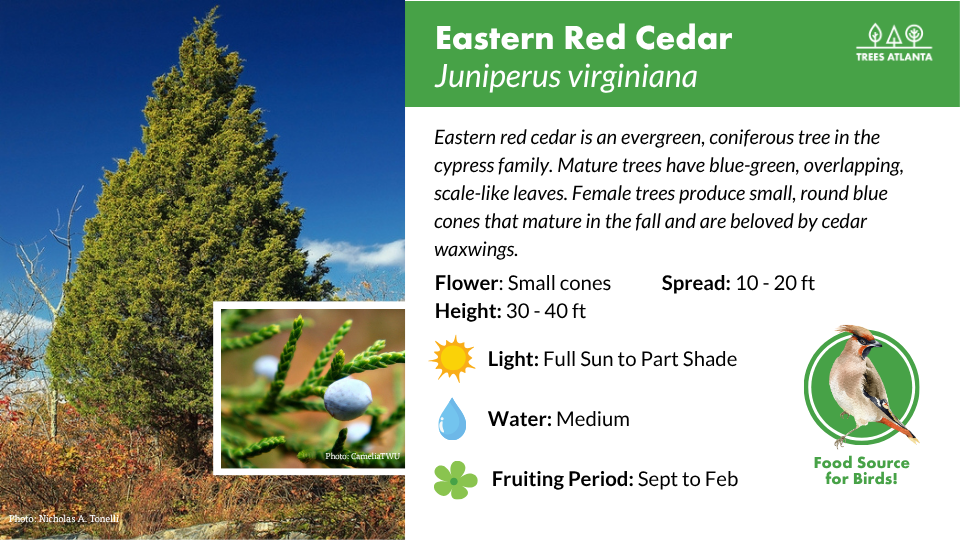 Eastern Red Cedar
Juniperus virginiana

TREES ATLANTA

Eastern red cedar is an evergreen, coniferous tree in the cypress family. Mature trees have blue-green, overlapping, scale-like leaves. Female trees produce small, round blue cones that mature in the fall and are beloved by cedar waxwings.

Flower: Small cones
Spread: 10 - 20 ft
Height: 30 - 40 ft

Light: Full Sun to Part Shade

Water: Medium

Fruiting Period: Sept to Feb

Food Source for Birds!

Photo: CameliaTWU

Photo: Nicholas A. Tonelli